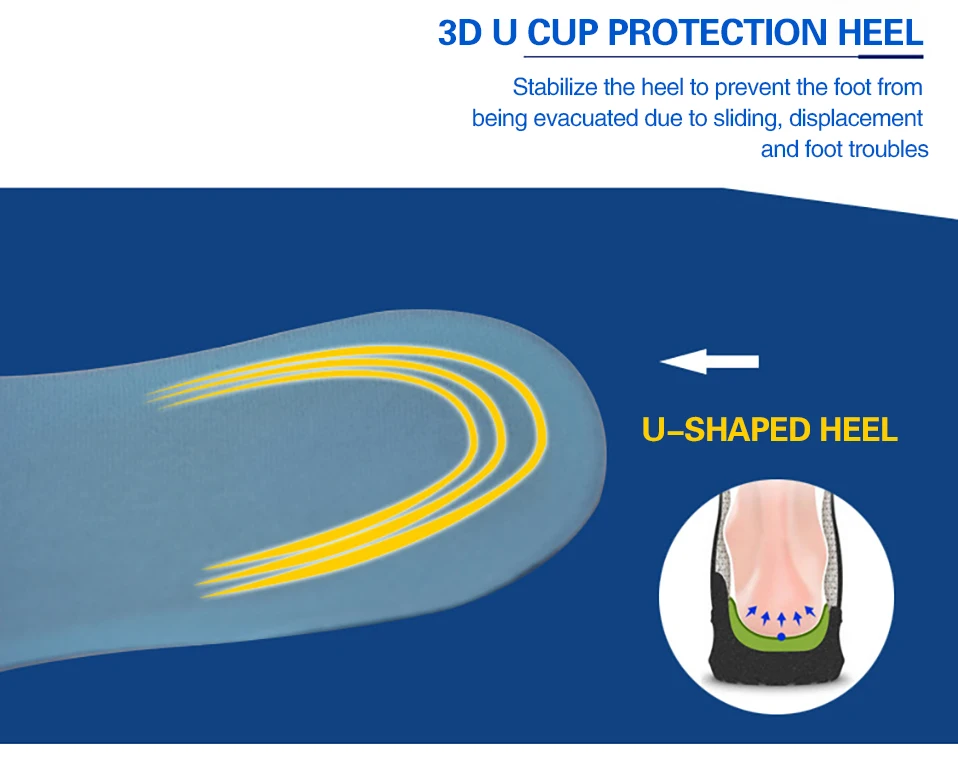 3D U CUP PROTECTION HEEL

Stabilize the heel to prevent the foot from being evacuated due to sliding, displacement and foot troubles

U–SHAPED HEEL